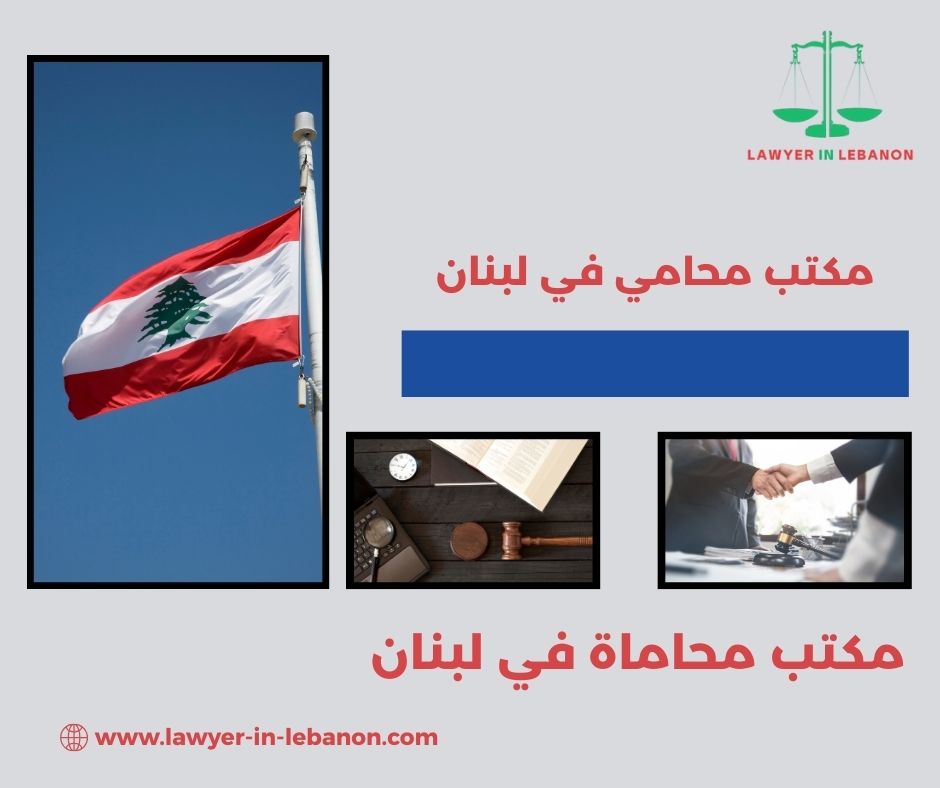 LAWYER IN LEBANON

مكتب محامي في لبنان

مكتب محاماة في لبنان

www.lawyer-in-lebanon.com